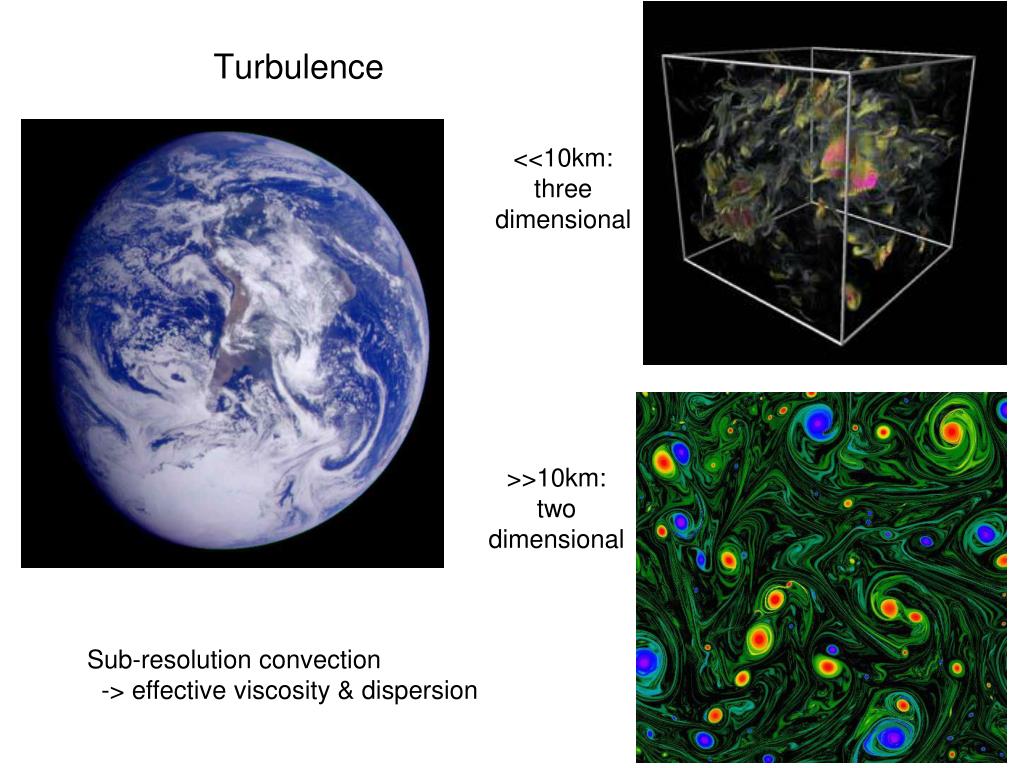 Turbulence

<<10km:
three
dimensional

>>10km:
two
dimensional

Sub-resolution convection
-> effective viscosity & dispersion